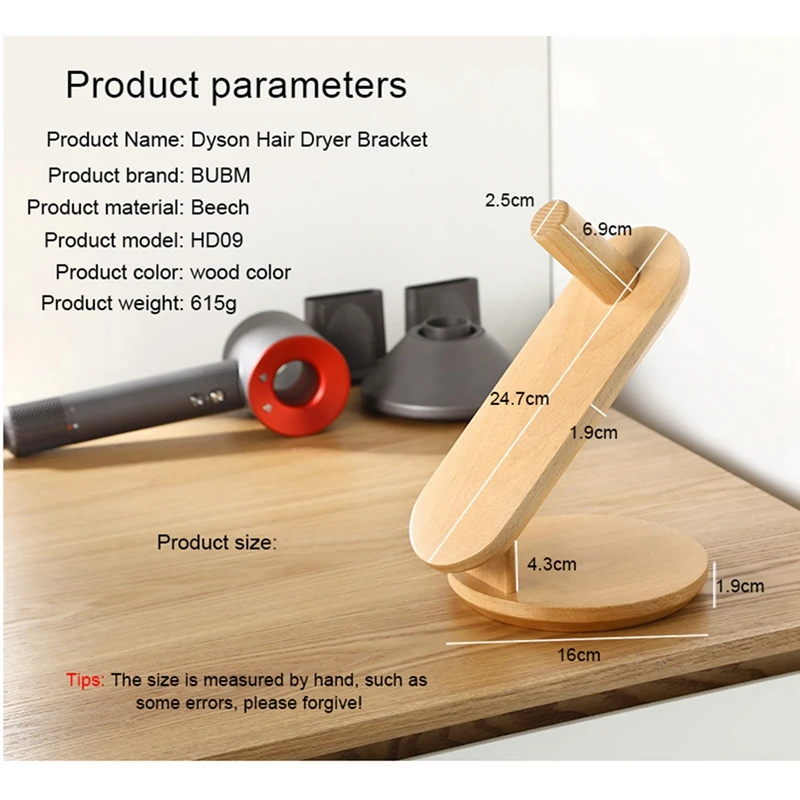 Product parameters

Product Name: Dyson Hair Dryer Bracket
Product brand: BUBM
Product material: Beech
Product model: HD09
Product color: wood color
Product weight: 615g

2.5cm
6.9cm
24.7cm
1.9cm

Product size:

4.3cm
1.9cm
16cm

Tips: The size is measured by hand, such as some errors, please forgive!